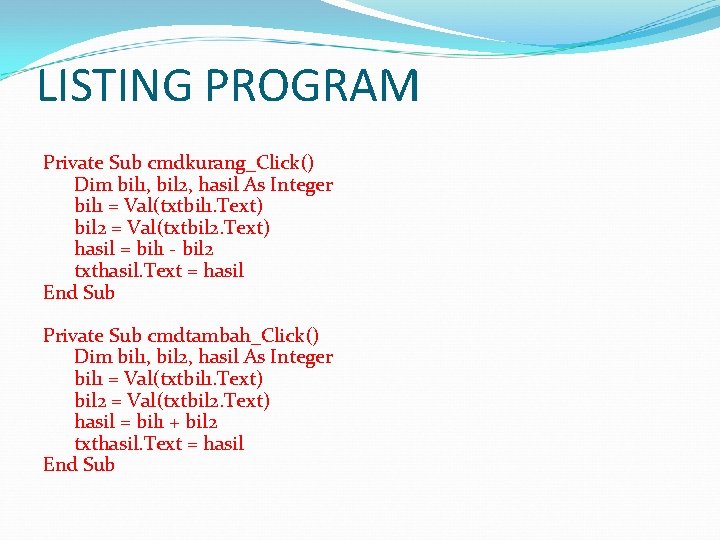 LISTING PROGRAM

Private Sub cmdkurang_Click()
Dim bil1, bil2, hasil As Integer
bil1 = Val(txtbil1.Text)
bil2 = Val(txtbil2.Text)
hasil = bil1 - bil2
txthasil.Text = hasil
End Sub

Private Sub cmdtambah_Click()
Dim bil1, bil2, hasil As Integer
bil1 = Val(txtbil1.Text)
bil2 = Val(txtbil2.Text)
hasil = bil1 + bil2
txthasil.Text = hasil
End Sub